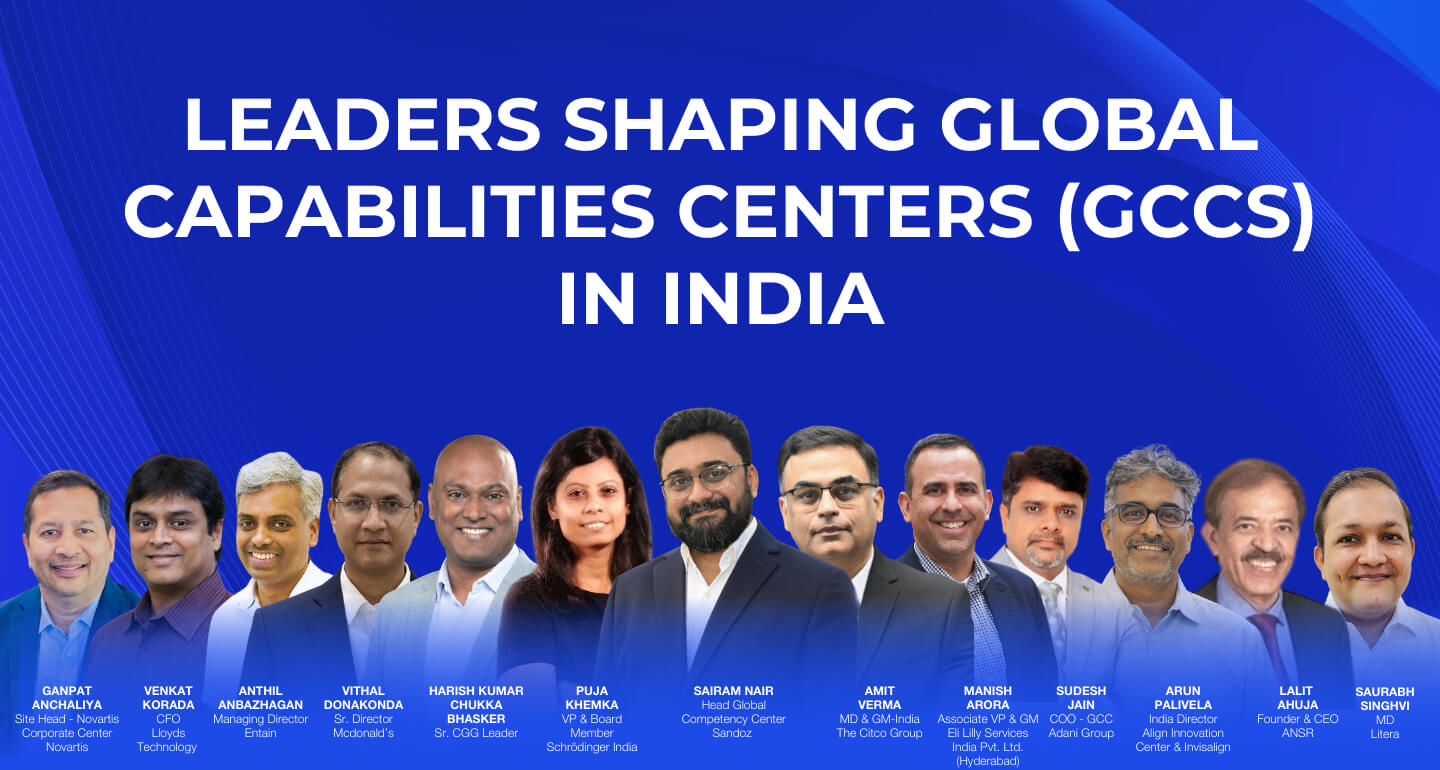 LEADERS SHAPING GLOBAL CAPABILITIES CENTERS (GCCS) IN INDIA

GANPAT ANCHALIYA
Site Head - Novartis Corporate Center
Novartis

VENKAT KORADA
CFO
Lloyds Technology

ANTHIL ANBAZHAGAN
Managing Director
Entain

VITHAL DONAKONDA
Sr. Director
Mcdonald's

HARISH KUMAR CHUKKA BHASKER
Sr. CGG Leader

PUJA KHEMKA
VP & Board Member
Schrödinger India

SAIRAM NAIR
Head Global Competency Center
Sandoz

AMIT VERMA
MD & GM-India
The Citco Group

MANISH ARORA
Associate VP & GM
Eli Lilly Services India Pvt. Ltd. (Hyderabad)

SUDESH JAIN
COO - GCC
Adani Group

ARUN PALIVELA
India Director
Align Innovation Center & Invisalign

LALIT AHUJA
Founder & CEO
ANSR

SAURABH SINGHVI
MD
Litera